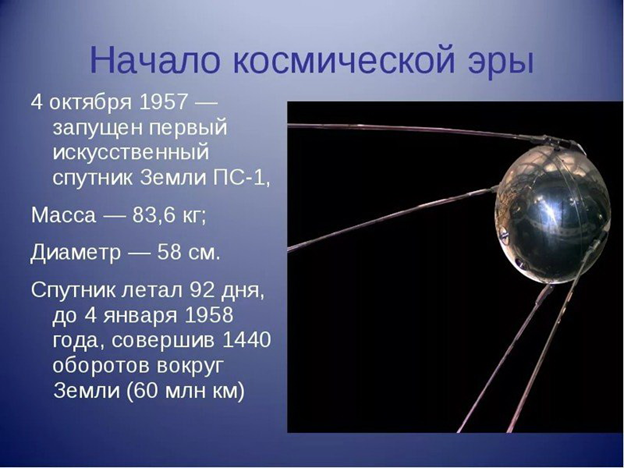 Начало космической эры

4 октября 1957 — запущен первый искусственный спутник Земли ПС-1,

Масса — 83,6 кг;

Диаметр — 58 см.

Спутник летал 92 дня, до 4 января 1958 года, совершив 1440 оборотов вокруг Земли (60 млн км)